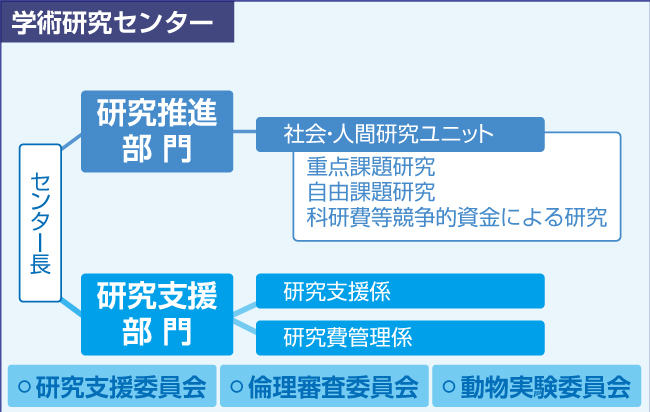 学術研究センター

センター長

研究推進部門

社会・人間研究ユニット

重点課題研究
自由課題研究
科研費等競争的資金による研究

研究支援部門

研究支援係

研究費管理係

○研究支援委員会

○倫理審査委員会

○動物実験委員会